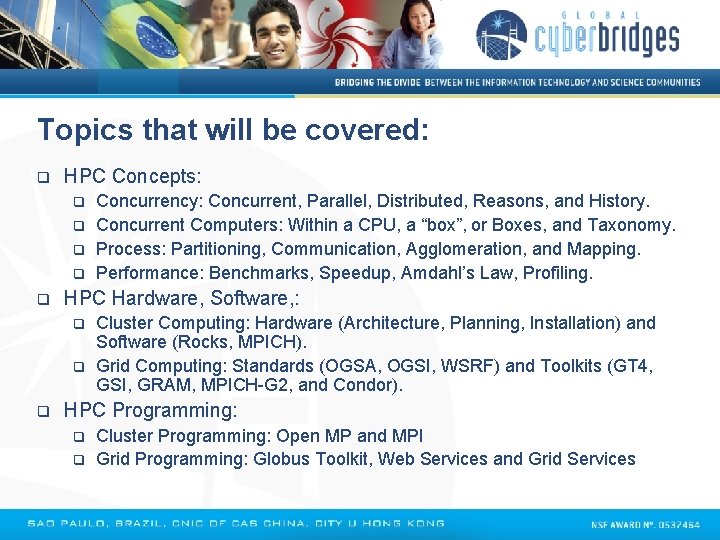 GLOBAL cyberbridges

BRIDGING THE DIVIDE BETWEEN THE INFORMATION TECHNOLOGY AND SCIENCE COMMUNITIES

Topics that will be covered:

❑ HPC Concepts:
❑ Concurrency: Concurrent, Parallel, Distributed, Reasons, and History.
❑ Concurrent Computers: Within a CPU, a “box”, or Boxes, and Taxonomy.
❑ Process: Partitioning, Communication, Agglomeration, and Mapping.
❑ Performance: Benchmarks, Speedup, Amdahl’s Law, Profiling.
❑ HPC Hardware, Software,:
❑ Cluster Computing: Hardware (Architecture, Planning, Installation) and Software (Rocks, MPICH).
❑ Grid Computing: Standards (OGSA, OGSI, WSRF) and Toolkits (GT4, GSI, GRAM, MPICH-G2, and Condor).
❑ HPC Programming:
❑ Cluster Programming: Open MP and MPI
❑ Grid Programming: Globus Toolkit, Web Services and Grid Services

SAO PAULO, BRAZIL, CNIC OF CAS CHINA, CITY U HONG KONG

NSF AWARD Nº. 0537464